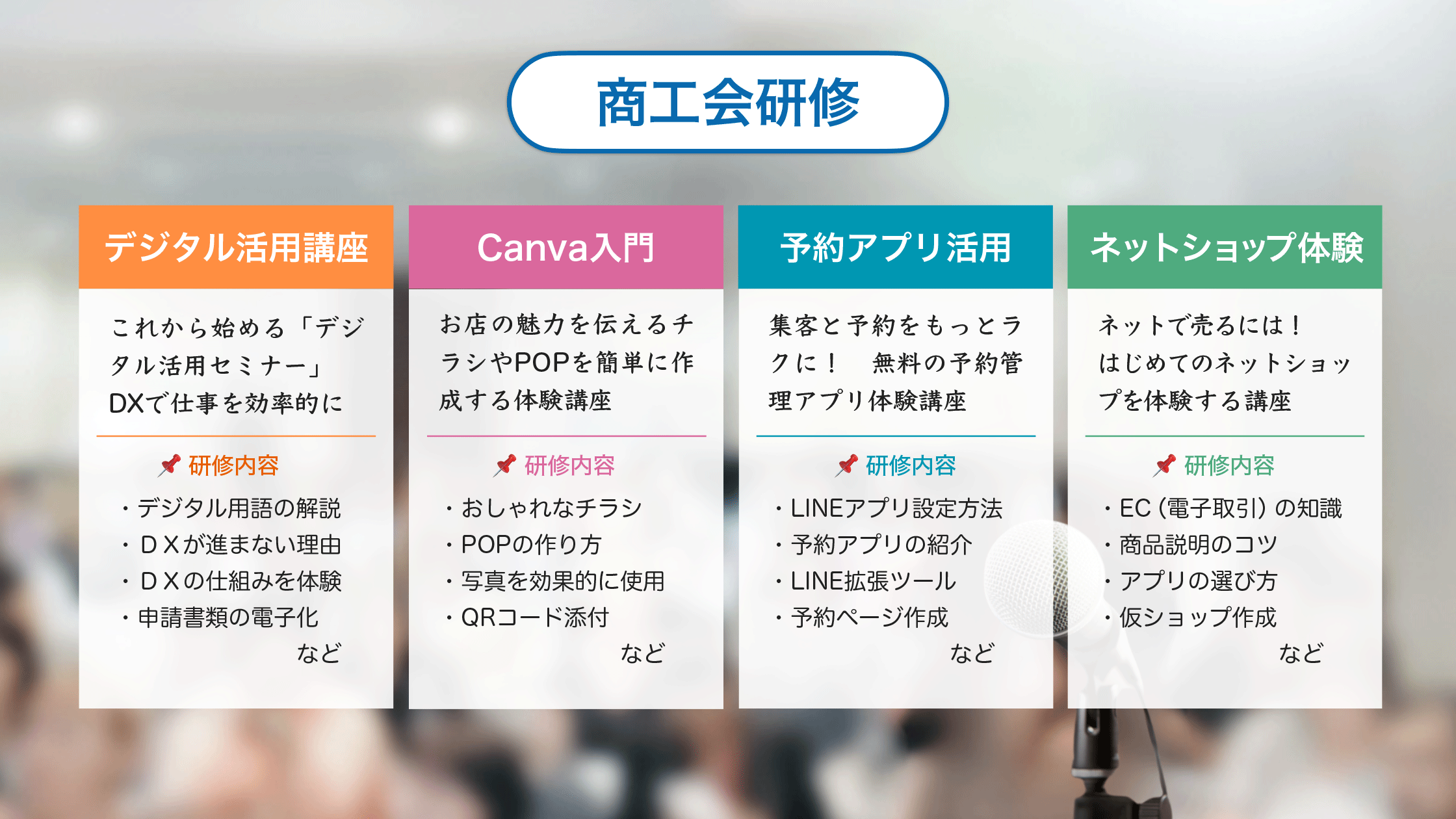 商工会研修

デジタル活用講座

これから始める「デジタル活用セミナー」
DXで仕事を効率的に

📌 研修内容

・デジタル用語の解説
・ＤＸが進まない理由
・ＤＸの仕組みを体験
・申請書類の電子化
など

Canva入門

お店の魅力を伝えるチラシやPOPを簡単に作成する体験講座

📌 研修内容

・おしゃれなチラシ
・POPの作り方
・写真を効果的に使用
・QRコード添付
など

予約アプリ活用

集客と予約をもっとラクに！　無料の予約管理アプリ体験講座

📌 研修内容

・LINEアプリ設定方法
・予約アプリの紹介
・LINE拡張ツール
・予約ページ作成
など

ネットショップ体験

ネットで売るには！
はじめてのネットショップを体験する講座

📌 研修内容

・EC（電子取引）の知識
・商品説明のコツ
・アプリの選び方
・仮ショップ作成
など